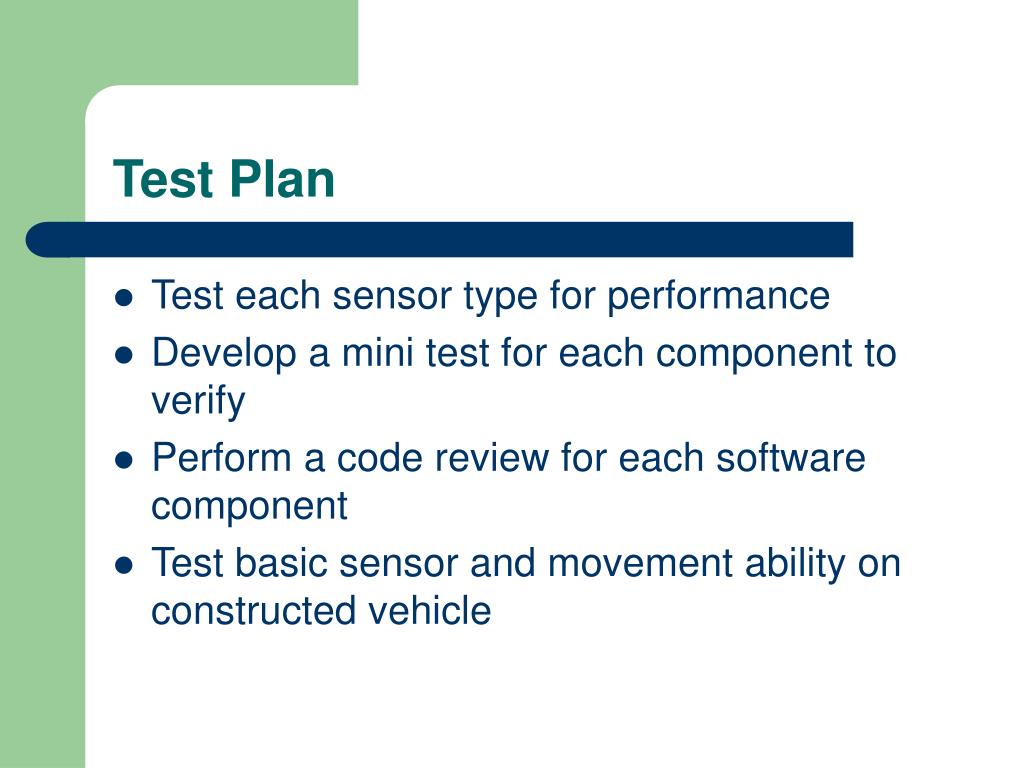 Test Plan

- Test each sensor type for performance
- Develop a mini test for each component to verify
- Perform a code review for each software component
- Test basic sensor and movement ability on constructed vehicle